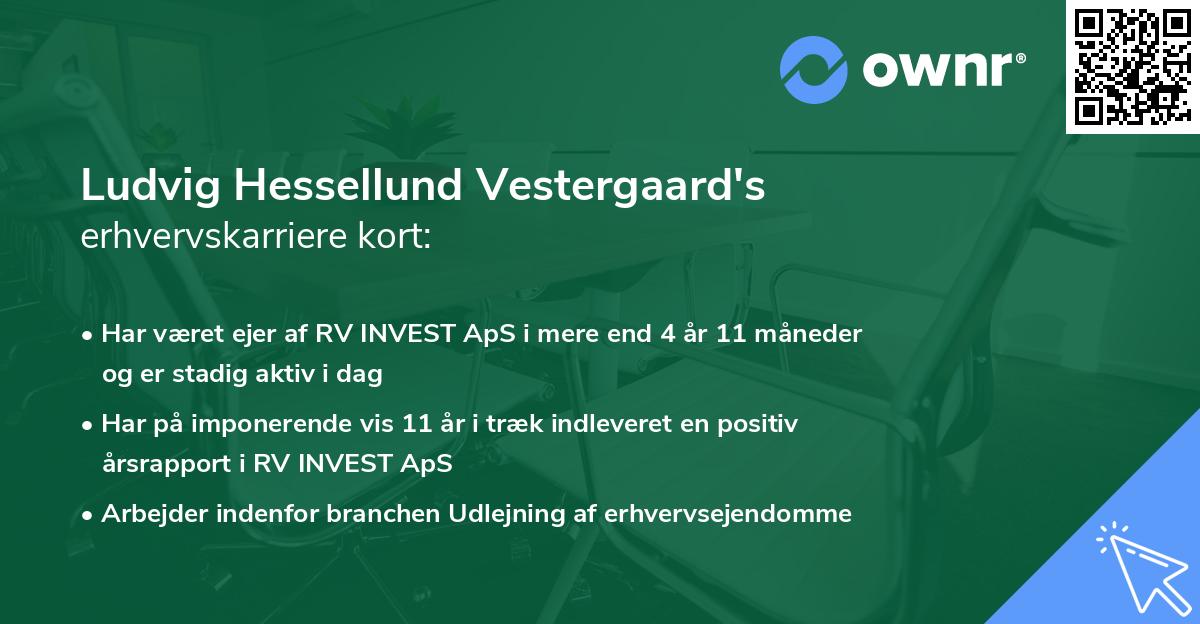 ownr®

Ludvig Hessellund Vestergaard's erhvervskarriere kort:

• Har været ejer af RV INVEST ApS i mere end 4 år 11 måneder og er stadig aktiv i dag

• Har på imponerende vis 11 år i træk indleveret en positiv årsrapport i RV INVEST ApS

• Arbejder indenfor branchen Udlejning af erhvervsejendomme